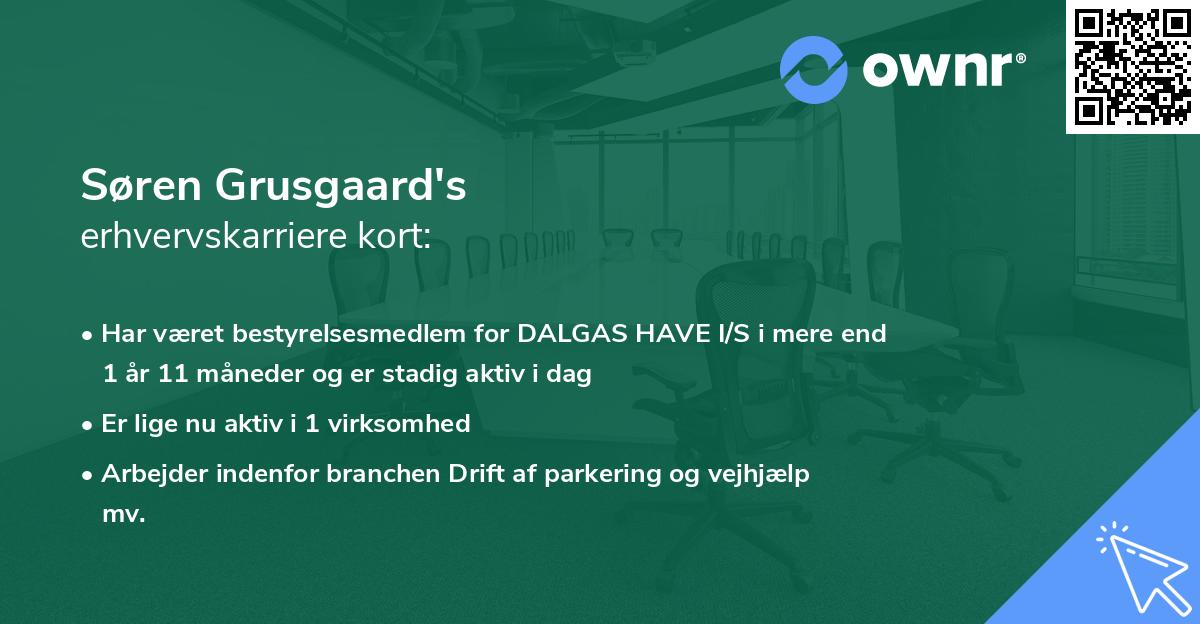 ownr®

Søren Grusgaard's
erhvervskarriere kort:

• Har været bestyrelsesmedlem for DALGAS HAVE I/S i mere end 1 år 11 måneder og er stadig aktiv i dag

• Er lige nu aktiv i 1 virksomhed

• Arbejder indenfor branchen Drift af parkering og vejhjælp mv.